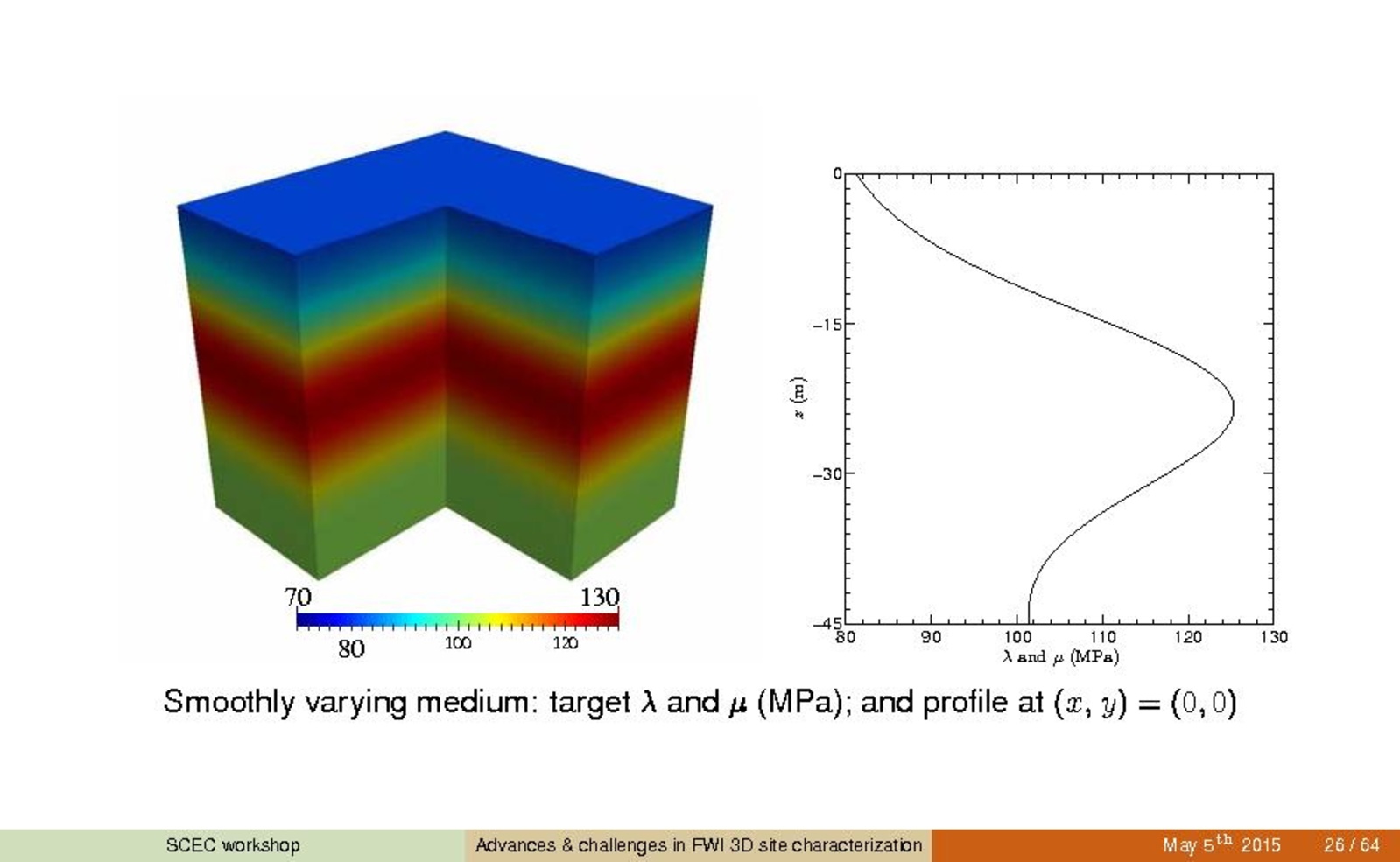 70
130
80
100
120

0
−15
−30
−45
$z$ (m)
80
90
100
110
120
130
$\lambda$ and $\mu$ (MPa)

Smoothly varying medium: target $\lambda$ and $\mu$ (MPa); and profile at $(x, y) = (0, 0)$

SCEC workshop
Advances & challenges in FWI 3D site characterization
May 5$^{th}$ 2015
26 / 64